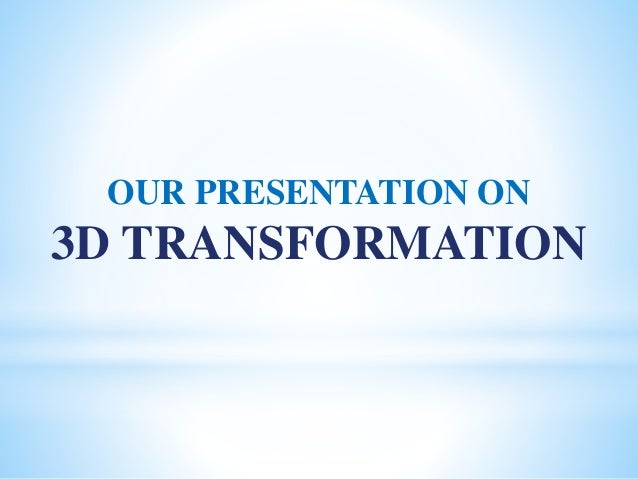 OUR PRESENTATION ON
3D TRANSFORMATION